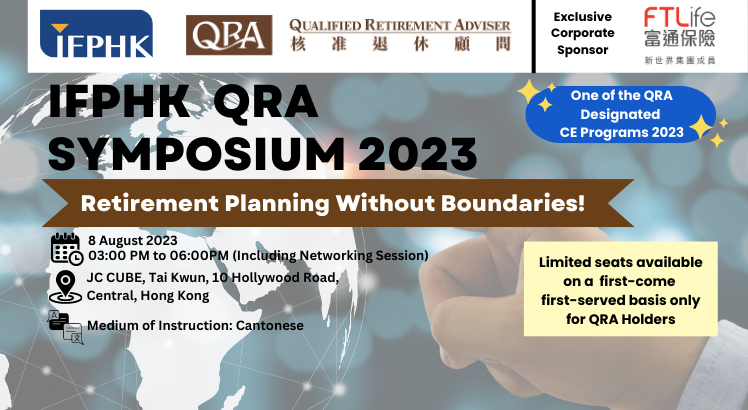 IFPHK

QRA

QUALIFIED RETIREMENT ADVISER
核准退休顧問

Exclusive Corporate Sponsor

FTLife
富通保險
新世界集團成員

IFPHK QRA SYMPOSIUM 2023

One of the QRA Designated CE Programs 2023

Retirement Planning Without Boundaries!

8 August 2023
03:00 PM to 06:00PM (Including Networking Session)

JC CUBE, Tai Kwun, 10 Hollywood Road, Central, Hong Kong

Medium of Instruction: Cantonese

Limited seats available on a first-come first-served basis only for QRA Holders